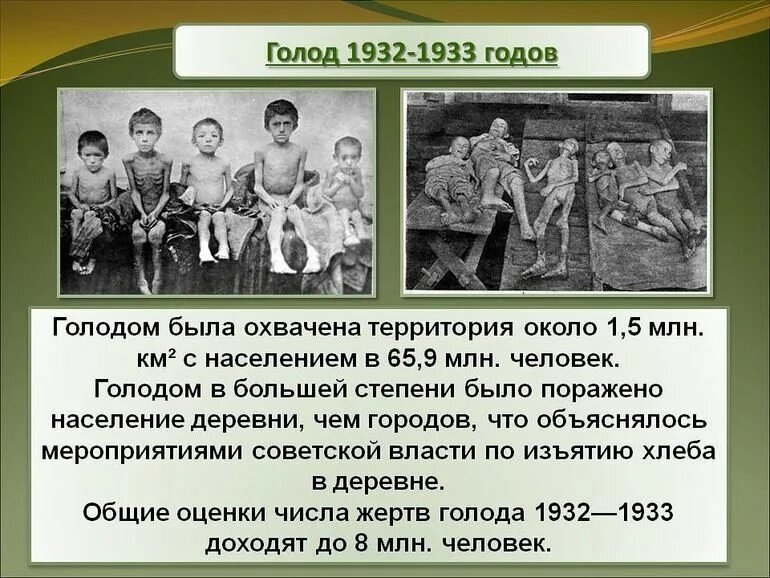 Голод 1932-1933 годов

Голодом была охвачена территория около 1,5 млн. км² с населением в 65,9 млн. человек.
Голодом в большей степени было поражено население деревни, чем городов, что объяснялось мероприятиями советской власти по изъятию хлеба в деревне.
Общие оценки числа жертв голода 1932—1933 доходят до 8 млн. человек.